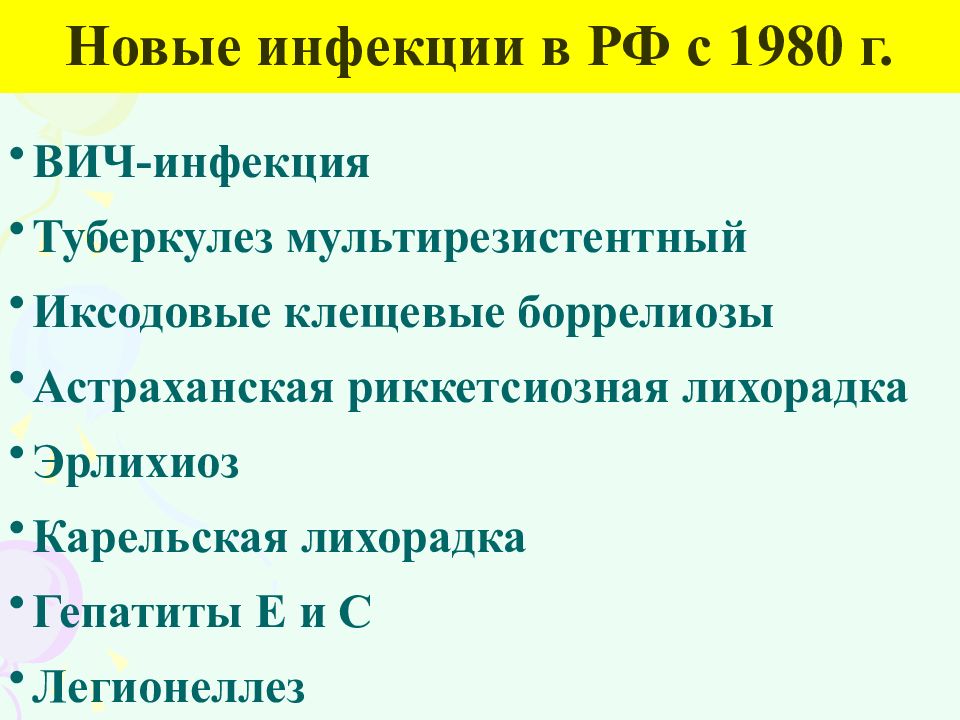 Новые инфекции в РФ с 1980 г.

• ВИЧ-инфекция
• Туберкулез мультирезистентный
• Иксодовые клещевые боррелиозы
• Астраханская риккетсиозная лихорадка
• Эрлихиоз
• Карельская лихорадка
• Гепатиты Е и С
• Легионеллез